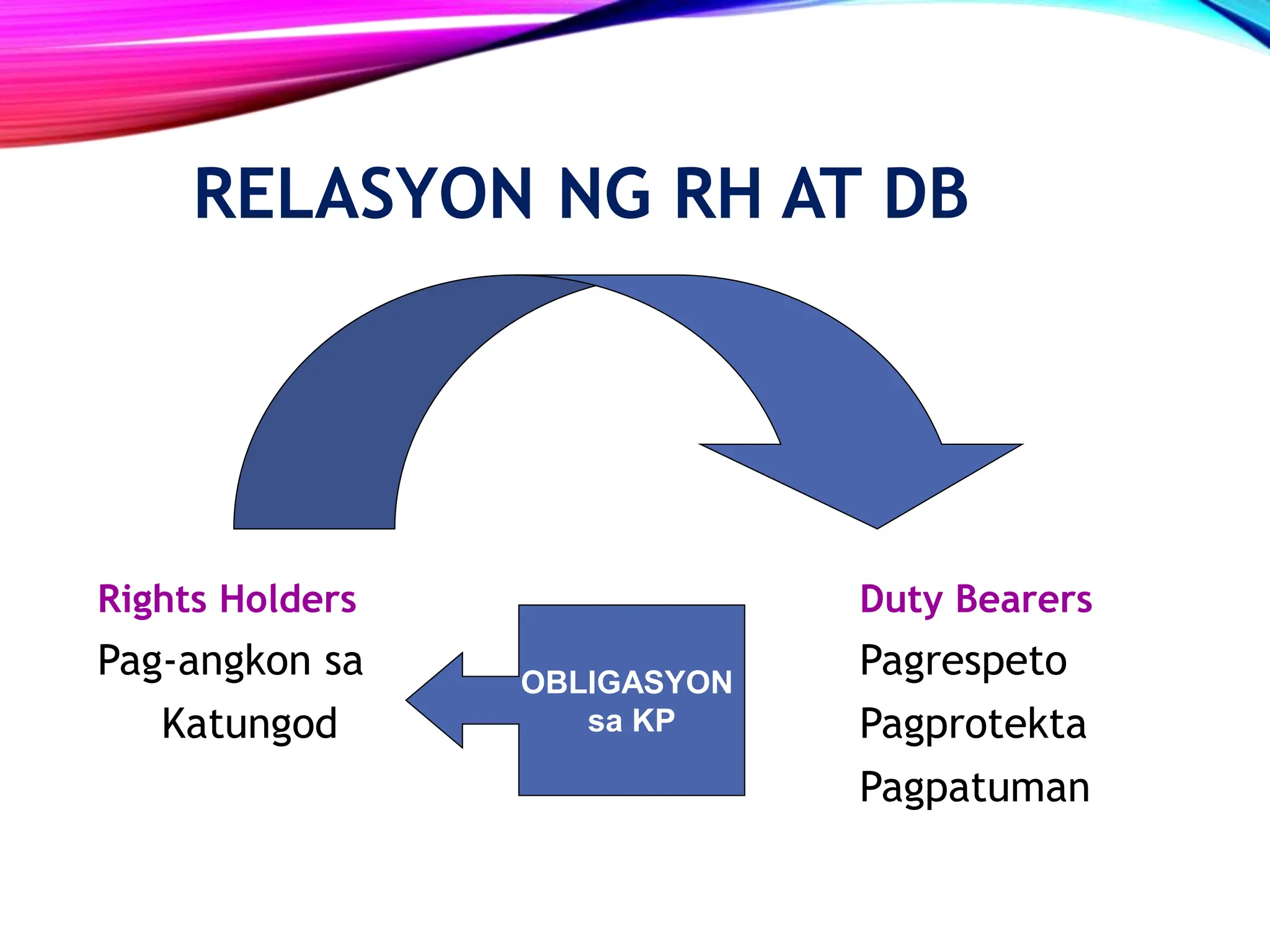 RELASYON NG RH AT DB

Rights Holders

Pag-angkon sa Katungod

OBLIGASYON sa KP

Duty Bearers

Pagrespeto

Pagprotekta

Pagpatuman